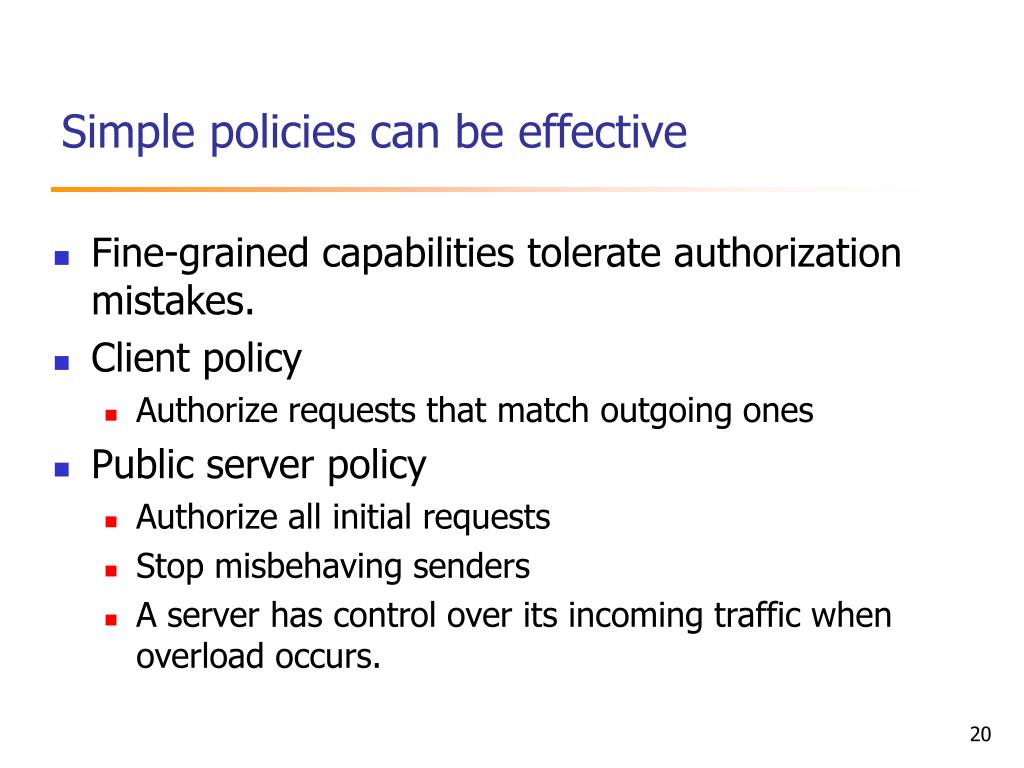 Simple policies can be effective

- Fine-grained capabilities tolerate authorization mistakes.
- Client policy
  - Authorize requests that match outgoing ones
- Public server policy
  - Authorize all initial requests
  - Stop misbehaving senders
  - A server has control over its incoming traffic when overload occurs.

20